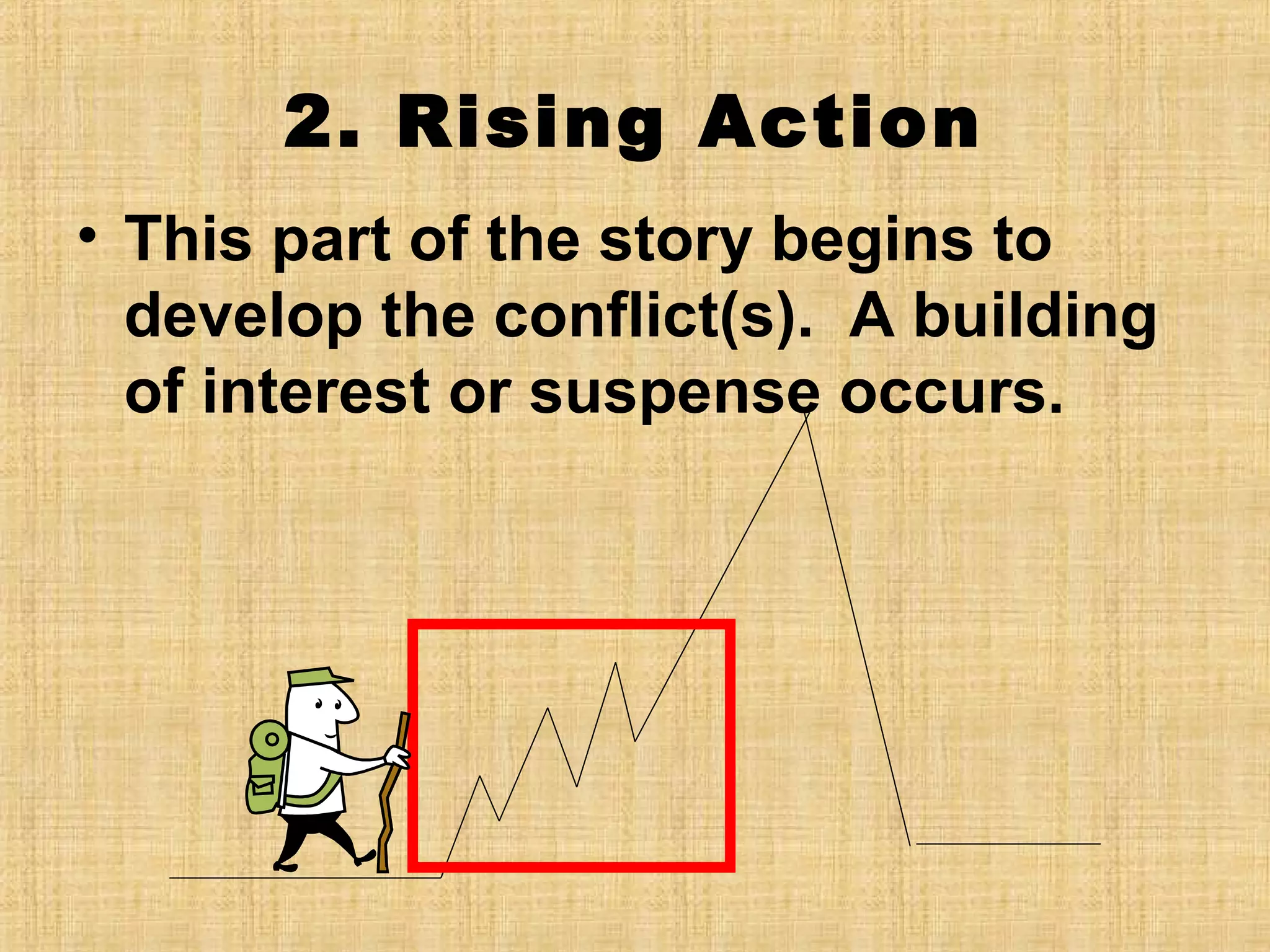 2. Rising Action

• This part of the story begins to develop the conflict(s).  A building of interest or suspense occurs.